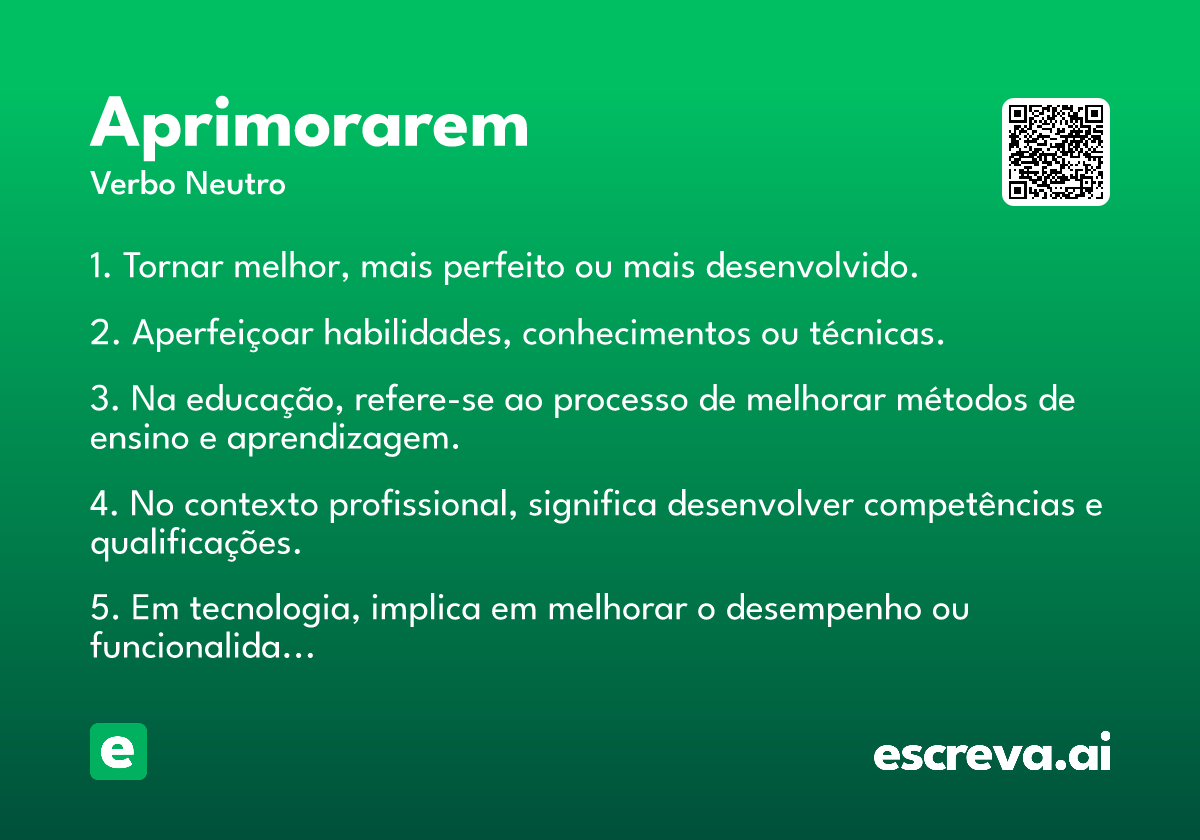 Aprimorarem
Verbo Neutro

1. Tornar melhor, mais perfeito ou mais desenvolvido.

2. Aperfeiçoar habilidades, conhecimentos ou técnicas.

3. Na educação, refere-se ao processo de melhorar métodos de ensino e aprendizagem.

4. No contexto profissional, significa desenvolver competências e qualificações.

5. Em tecnologia, implica em melhorar o desempenho ou funcionalida...

e

escreva.ai